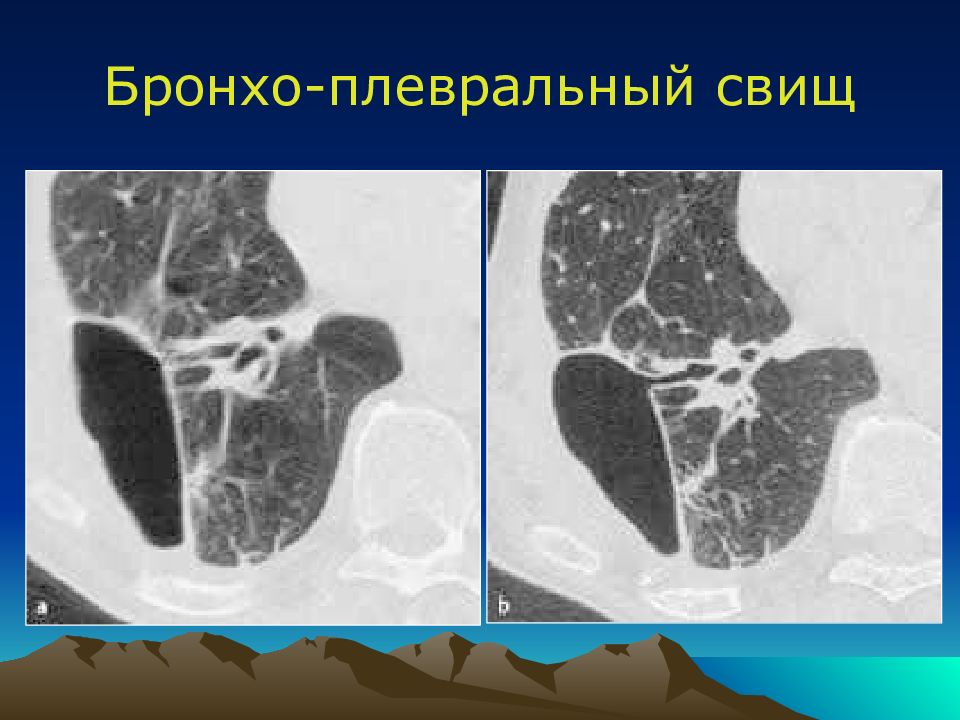 Бронхо-плевральный свищ

a

b